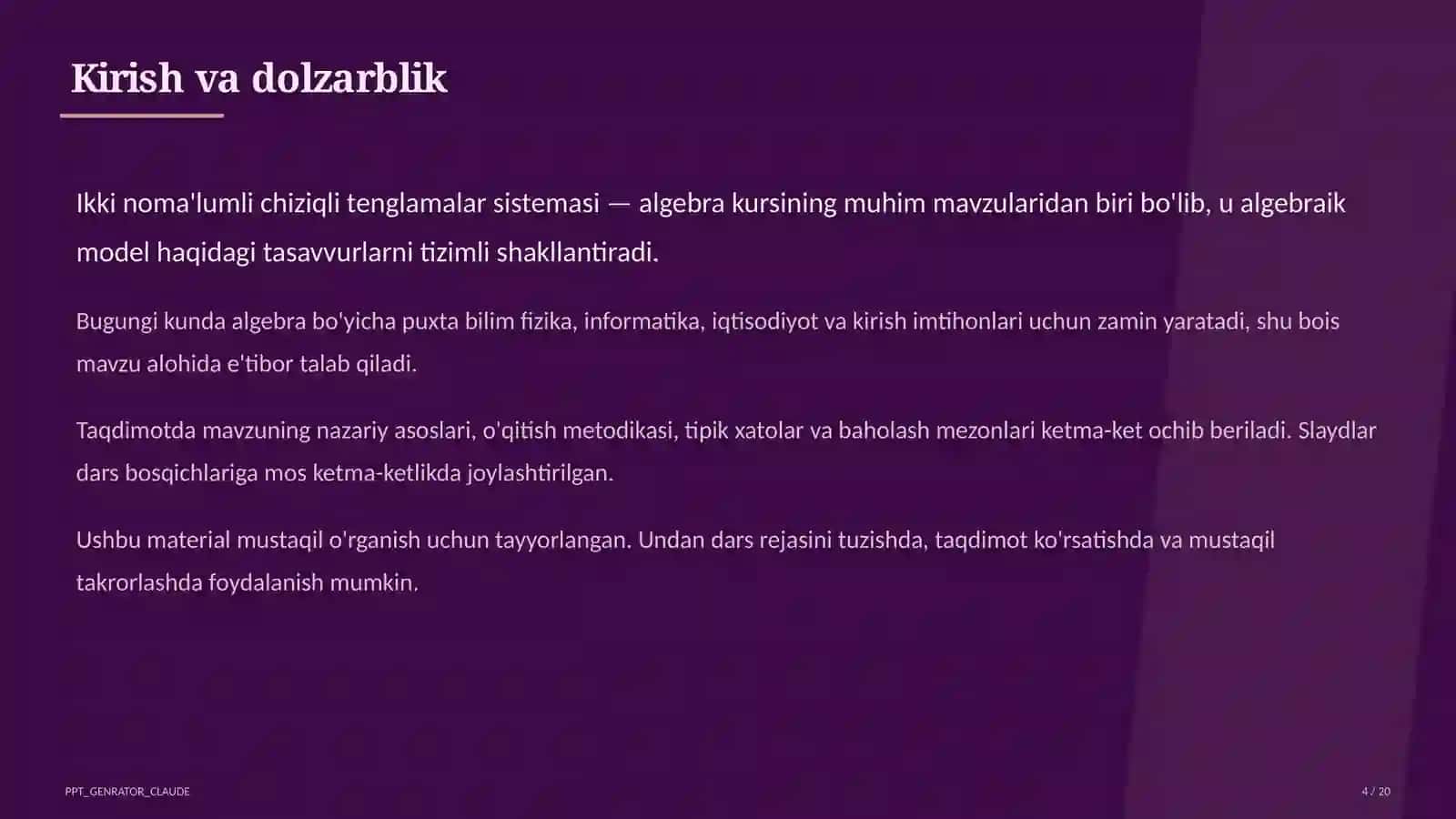 Kirish va dolzarblik

Ikki noma'lumli chiziqli tenglamalar sistemasi — algebra kursining muhim mavzularidan biri bo'lib, u algebraik model haqidagi tasavvurlarni tizimli shakllantiradi.

Bugungi kunda algebra bo'yicha puxta bilim fizika, informatika, iqtisodiyot va kirish imtihonlari uchun zamin yaratadi, shu bois mavzu alohida e'tibor talab qiladi.

Taqdimotda mavzuning nazariy asoslari, o'qitish metodikasi, tipik xatolar va baholash mezonlari ketma-ket ochib beriladi. Slaydlar dars bosqichlariga mos ketma-ketlikda joylashtirilgan.

Ushbu material mustaqil o'rganish uchun tayyorlangan. Undan dars rejasini tuzishda, taqdimot ko'rsatishda va mustaqil takrorlashda foydalanish mumkin.

PPT_GENRATOR_CLAUDE

4 / 20